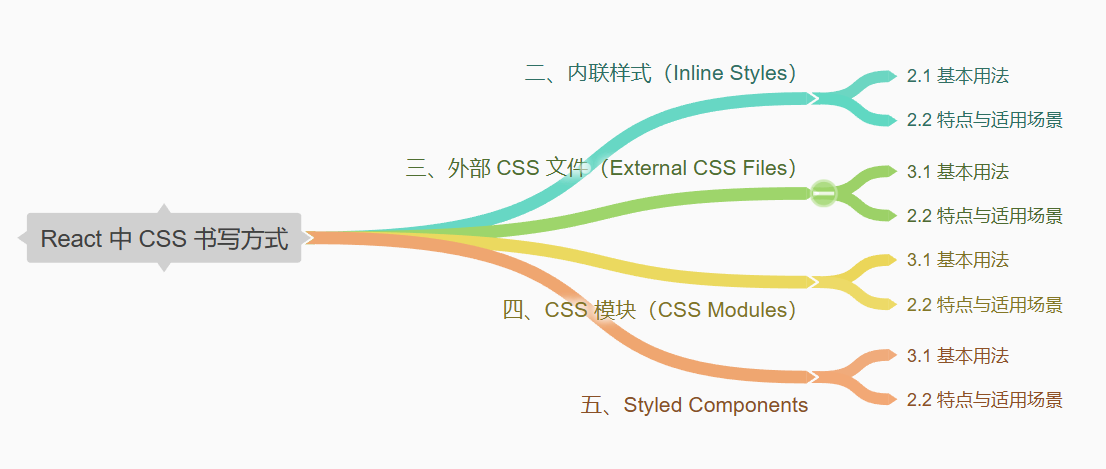 React 中 CSS 书写方式

二、内联样式（Inline Styles）

2.1 基本用法

2.2 特点与适用场景

三、外部 CSS 文件（External CSS Files）

3.1 基本用法

2.2 特点与适用场景

四、CSS 模块（CSS Modules）

3.1 基本用法

2.2 特点与适用场景

五、Styled Components

3.1 基本用法

2.2 特点与适用场景